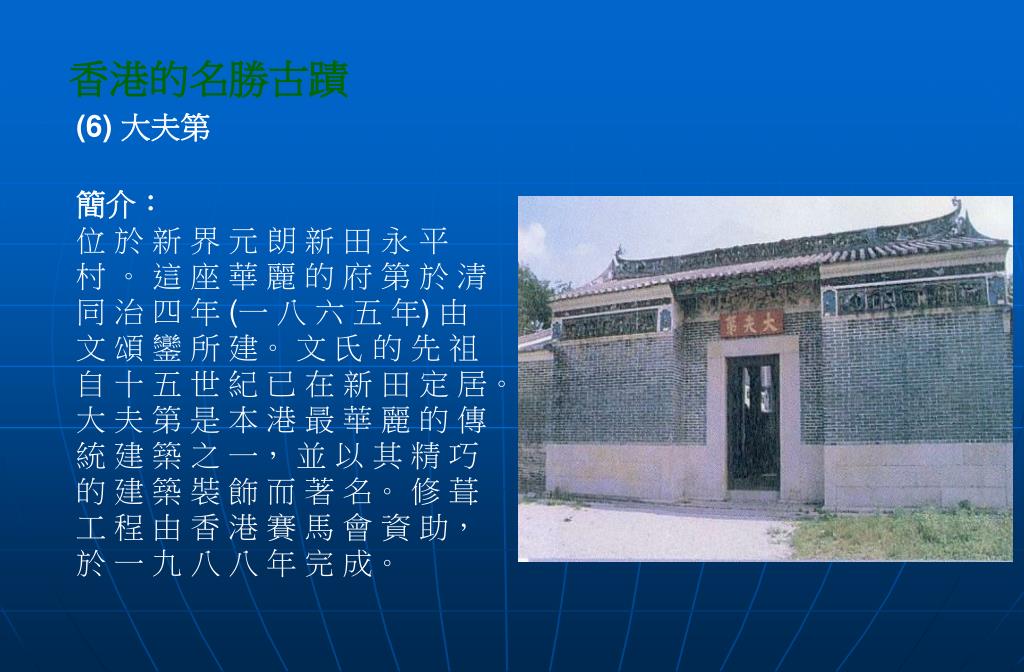 香港的名勝古蹟
(6) 大夫第

簡介：
位於新界元朗新田永平村。這座華麗的府第於清同治四年(一八六五年)由文頌鑾所建。文氏的先祖自十五世紀已在新田定居。大夫第是本港最華麗的傳統建築之一，並以其精巧的建築裝飾而著名。修葺工程由香港賽馬會資助，於一九八八年完成。

大夫第